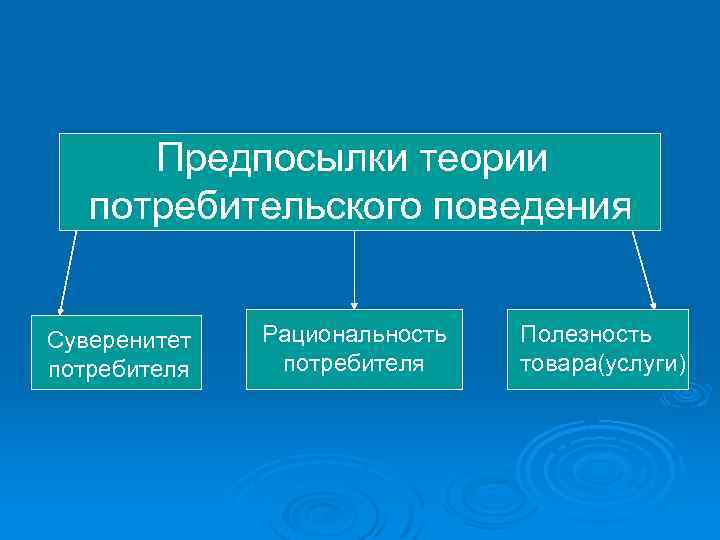 Предпосылки теории потребительского поведения

Суверенитет потребителя

Рациональность потребителя

Полезность товара(услуги)